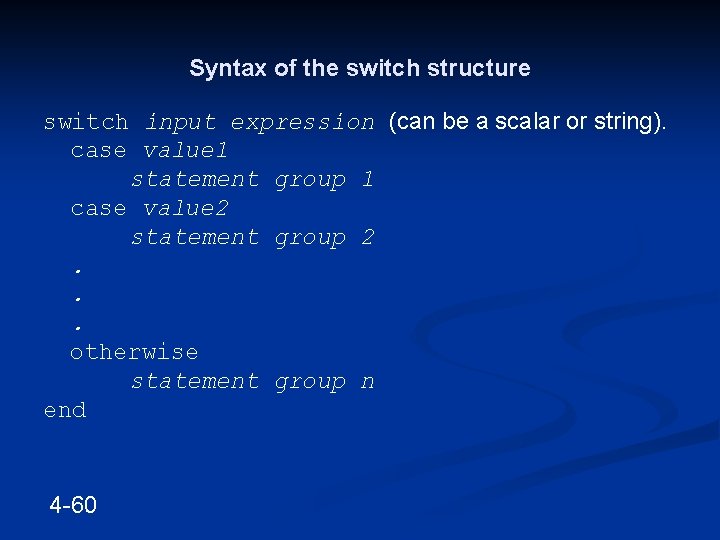 Syntax of the switch structure

switch input expression (can be a scalar or string).
case value1
statement group 1
case value2
statement group 2
.
.
.
otherwise
statement group n
end

4-60